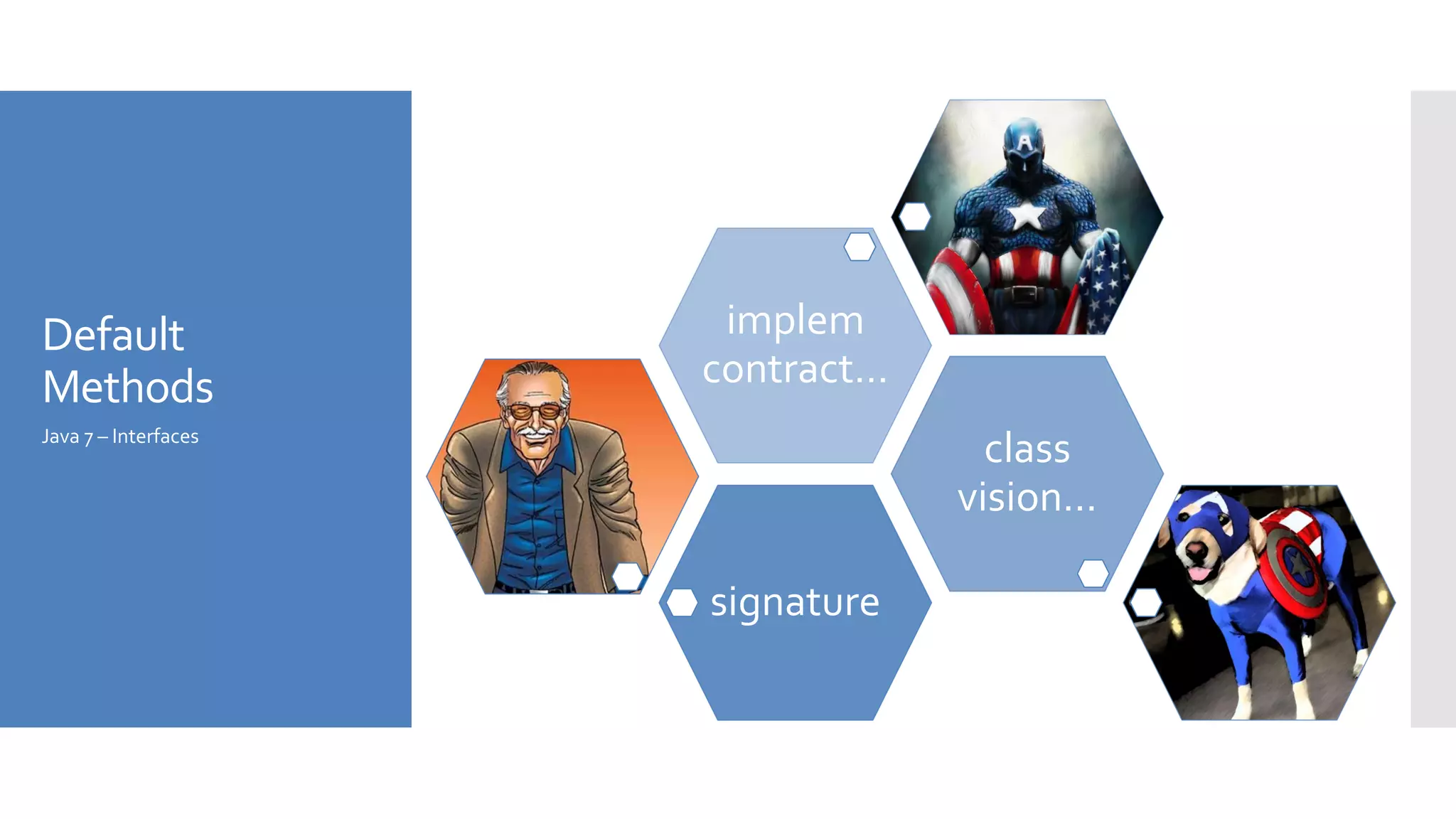 Default Methods

Java 7 – Interfaces

implem contract...

class vision...

signature